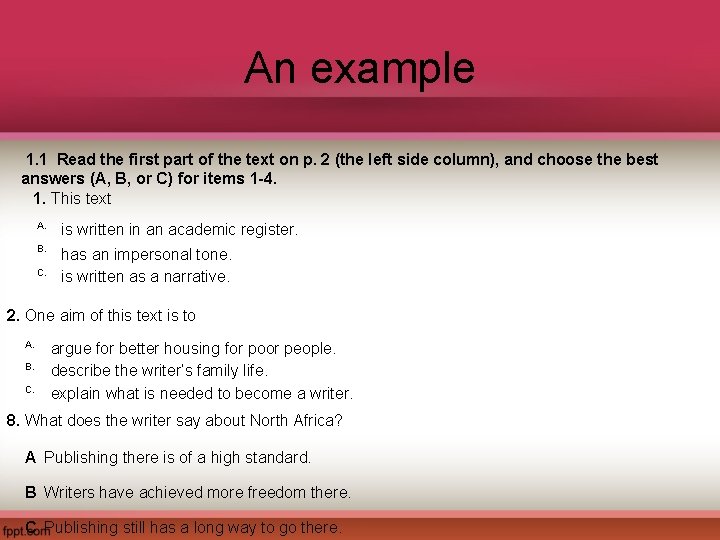 An example

1.1 Read the first part of the text on p. 2 (the left side column), and choose the best answers (A, B, or C) for items 1-4.

1. This text

A. is written in an academic register.
B. has an impersonal tone.
C. is written as a narrative.

2. One aim of this text is to

A. argue for better housing for poor people.
B. describe the writer's family life.
C. explain what is needed to become a writer.

8. What does the writer say about North Africa?

A Publishing there is of a high standard.

B Writers have achieved more freedom there.

C Publishing still has a long way to go there.

fppt.com